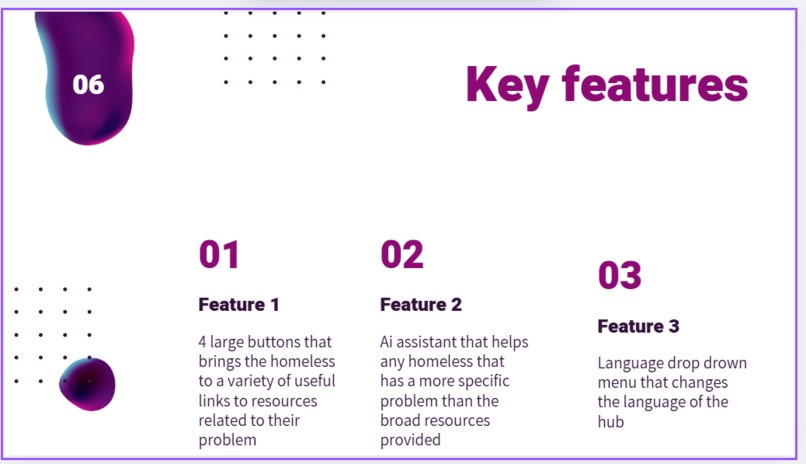 06

Key features

01

Feature 1

4 large buttons that brings the homeless to a variety of useful links to resources related to their problem

02

Feature 2

Ai assistant that helps any homeless that has a more specific problem than the broad resources provided

03

Feature 3

Language drop drown menu that changes the language of the hub